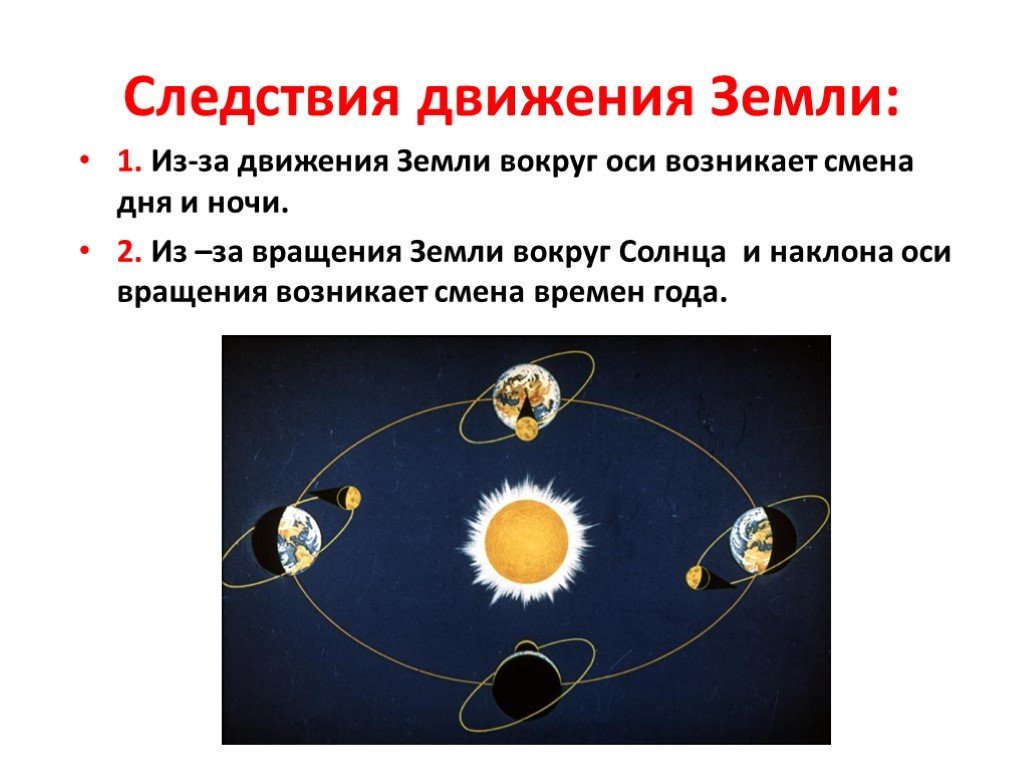 Следствия движения Земли:

• 1. Из-за движения Земли вокруг оси возникает смена дня и ночи.

• 2. Из –за вращения Земли вокруг Солнца и наклона оси вращения возникает смена времен года.